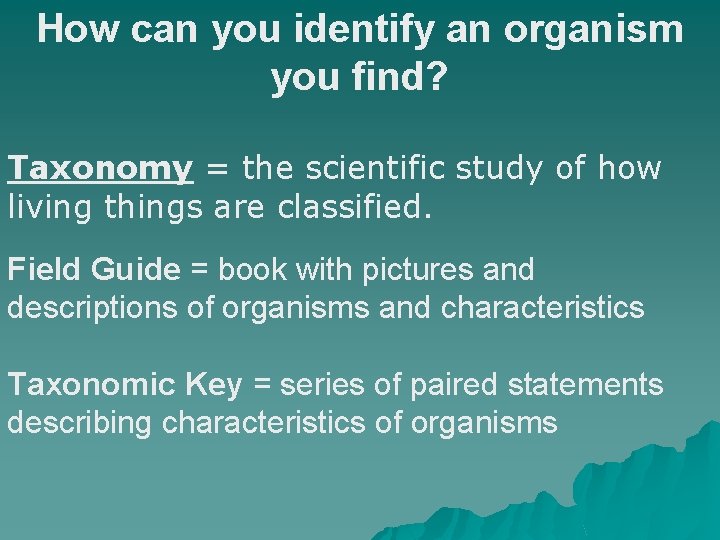 How can you identify an organism you find?

Taxonomy = the scientific study of how living things are classified.

Field Guide = book with pictures and descriptions of organisms and characteristics

Taxonomic Key = series of paired statements describing characteristics of organisms